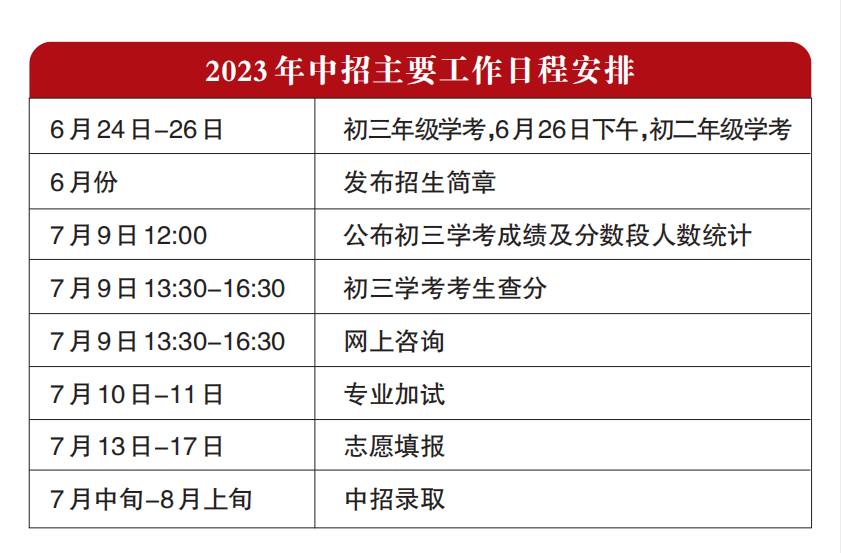 2023年中招主要工作日程安排

| | |
|---|---|
| 6月24日–26日 | 初三年级学考,6月26日下午,初二年级学考 |
| 6月份 | 发布招生简章 |
| 7月9日12:00 | 公布初三学考成绩及分数段人数统计 |
| 7月9日13:30–16:30 | 初三学考考生查分 |
| 7月9日13:30–16:30 | 网上咨询 |
| 7月10日–11日 | 专业加试 |
| 7月13日–17日 | 志愿填报 |
| 7月中旬–8月上旬 | 中招录取 |